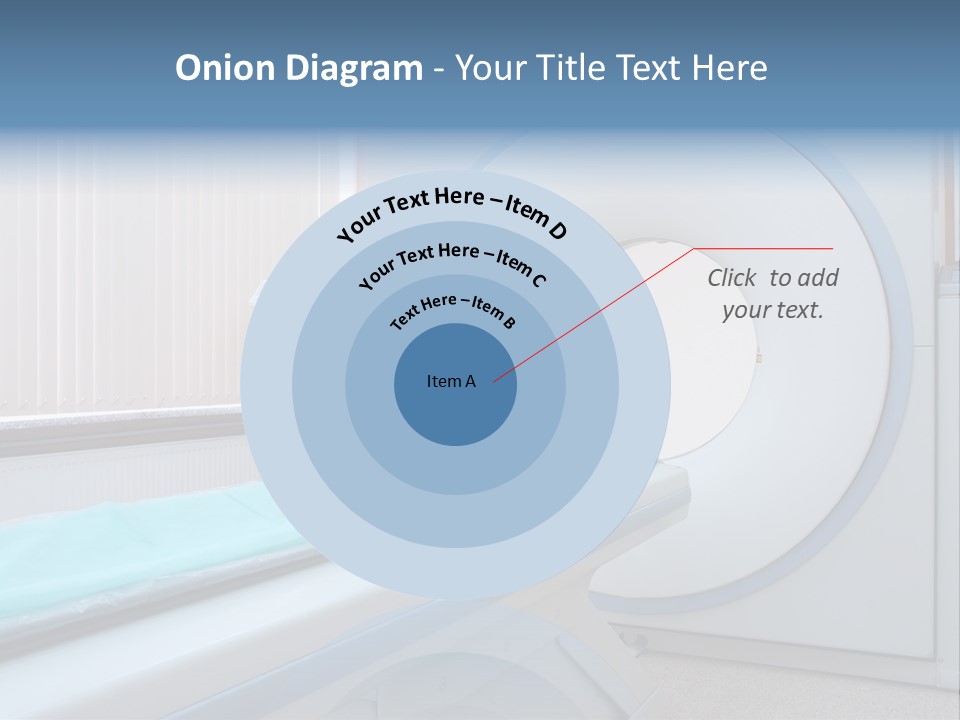 Onion Diagram - Your Title Text Here

Your Text Here – Item D

Your Text Here – Item C

Text Here – Item B

Item A

Click to add your text.